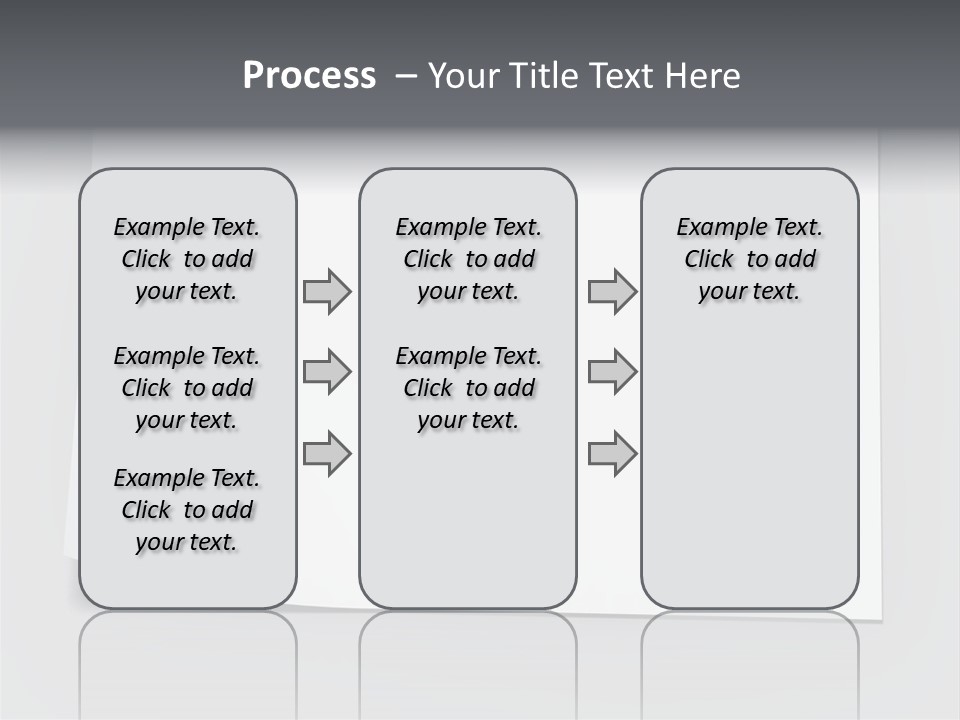 Process – Your Title Text Here

Example Text. Click to add your text.

Example Text. Click to add your text.

Example Text. Click to add your text.

Example Text. Click to add your text.

Example Text. Click to add your text.

Example Text. Click to add your text.